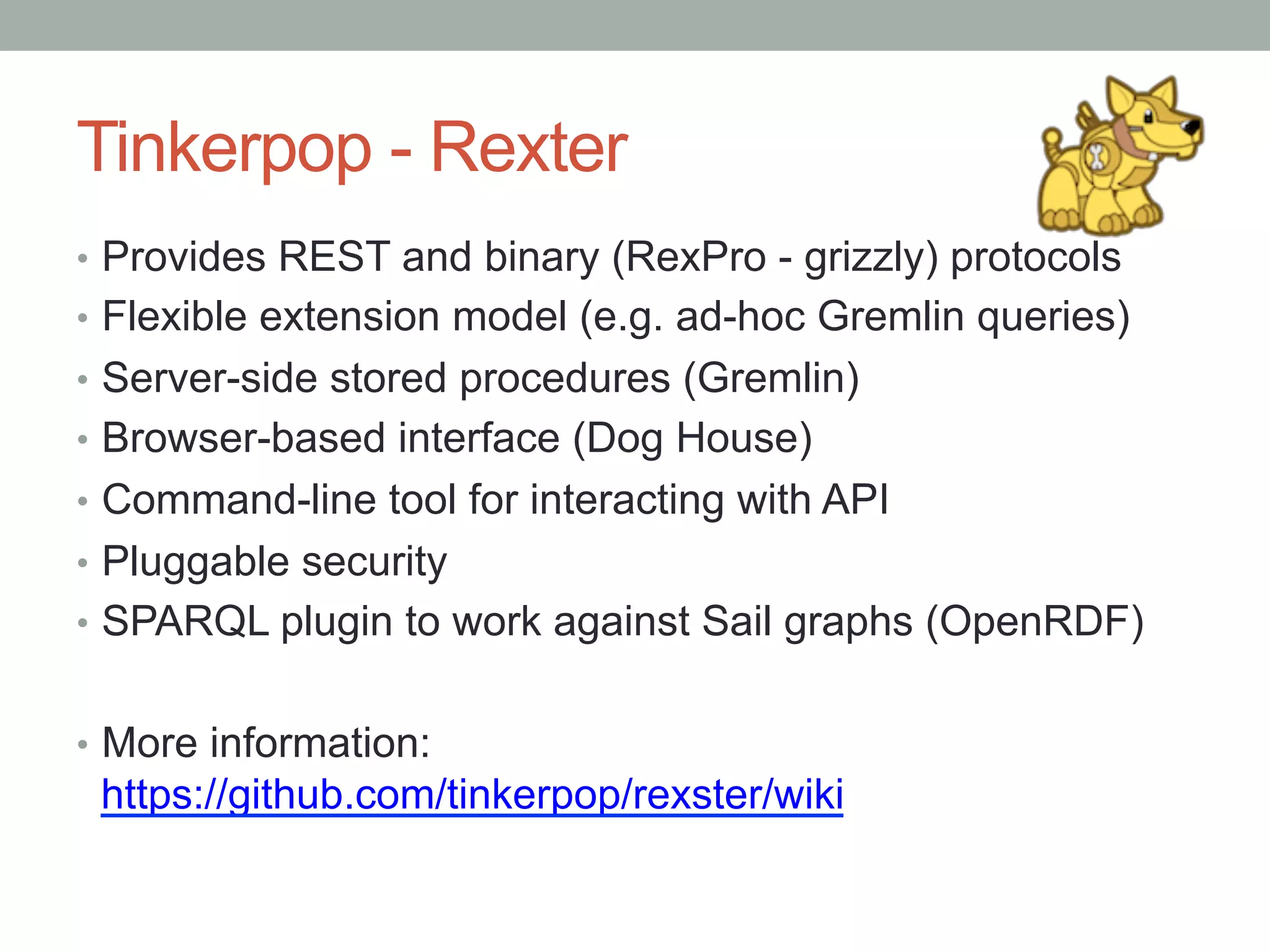 Tinkerpop - Rexter

• Provides REST and binary (RexPro - grizzly) protocols
• Flexible extension model (e.g. ad-hoc Gremlin queries)
• Server-side stored procedures (Gremlin)
• Browser-based interface (Dog House)
• Command-line tool for interacting with API
• Pluggable security
• SPARQL plugin to work against Sail graphs (OpenRDF)

• More information: https://github.com/tinkerpop/rexster/wiki